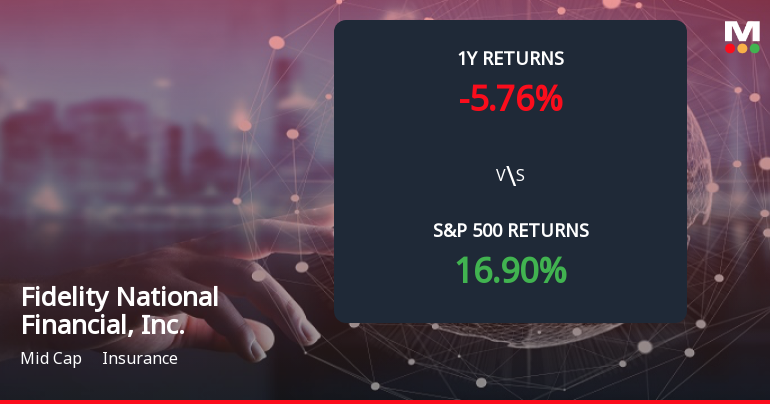 M

1Y RETURNS
-5.76%

V\S

S&P 500 RETURNS
16.90%

Fidelity National Financial, Inc.

Mid Cap Insurance